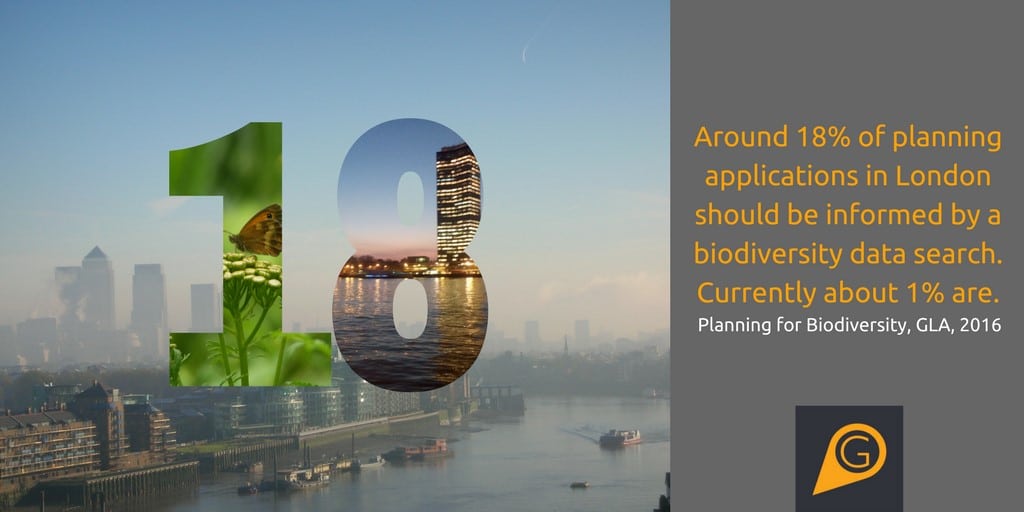 18

Around 18% of planning applications in London should be informed by a biodiversity data search. Currently about 1% are.

Planning for Biodiversity, GLA, 2016

G